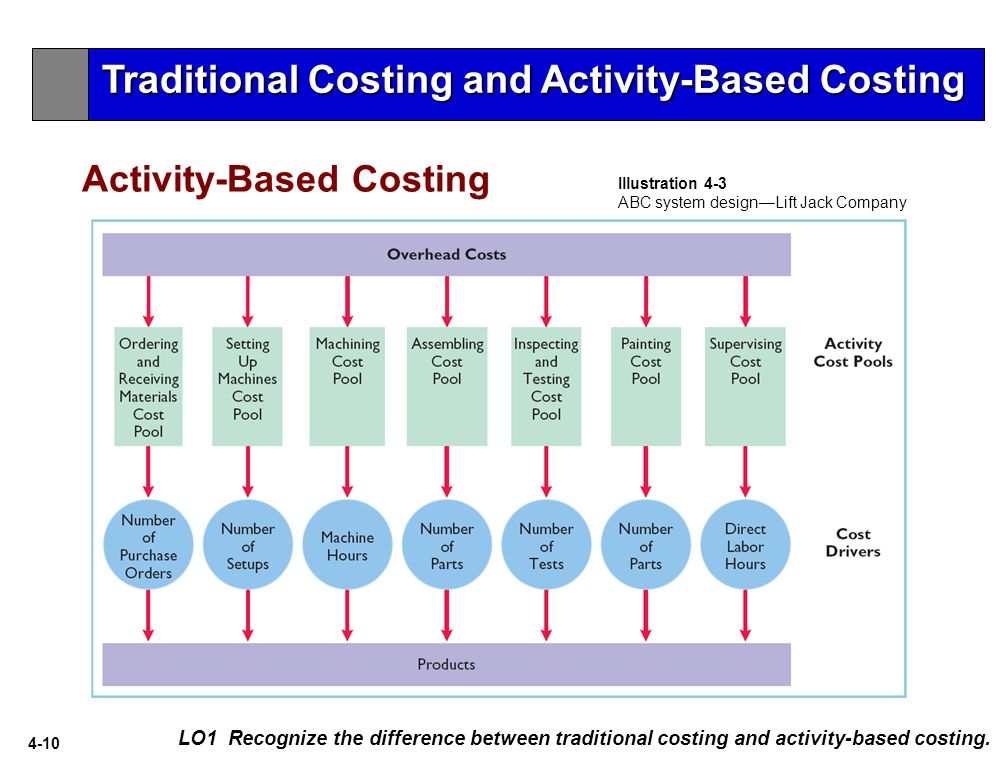 Traditional Costing and Activity-Based Costing

Activity-Based Costing

Illustration 4-3
ABC system design—Lift Jack Company

Overhead Costs

Ordering and Receiving Materials Cost Pool

Setting Up Machines Cost Pool

Machining Cost Pool

Assembling Cost Pool

Inspecting and Testing Cost Pool

Painting Cost Pool

Supervising Cost Pool

Activity Cost Pools

Number of Purchase Orders

Number of Setups

Machine Hours

Number of Parts

Number of Tests

Number of Parts

Direct Labor Hours

Cost Drivers

Products

4-10

LO1 Recognize the difference between traditional costing and activity-based costing.